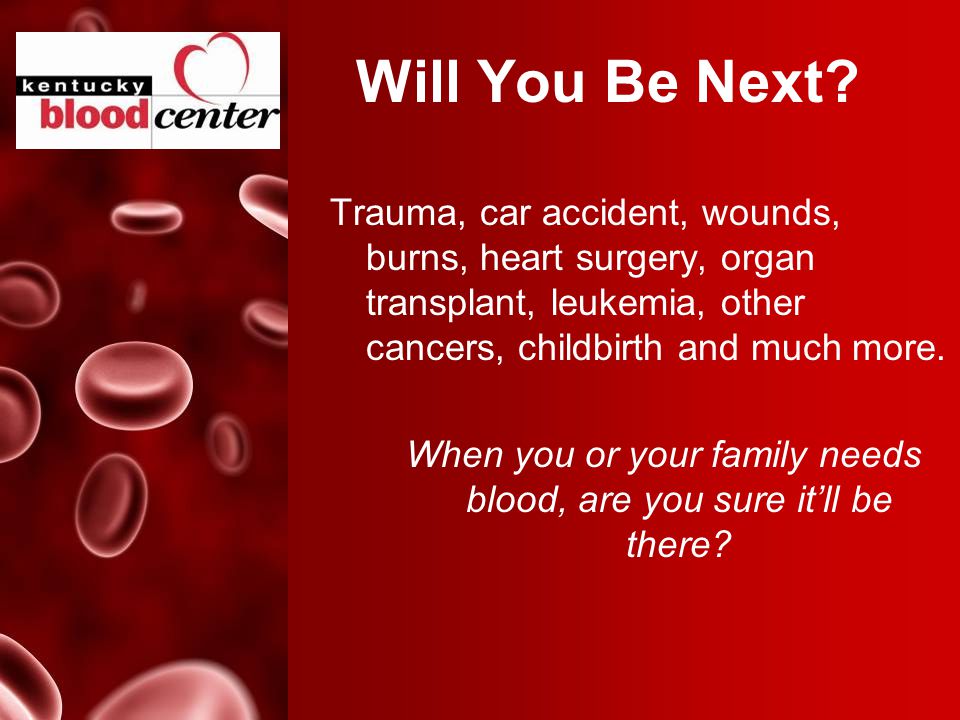 kentucky blood center

Will You Be Next?

Trauma, car accident, wounds, burns, heart surgery, organ transplant, leukemia, other cancers, childbirth and much more.

When you or your family needs blood, are you sure it'll be there?